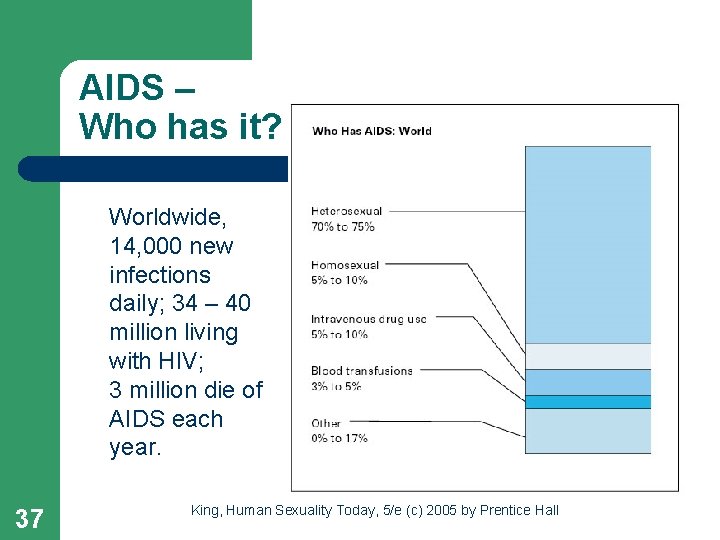 AIDS – Who has it?

Worldwide, 14,000 new infections daily; 34 – 40 million living with HIV; 3 million die of AIDS each year.

Who Has AIDS: World

Heterosexual
70% to 75%

Homosexual
5% to 10%

Intravenous drug use
5% to 10%

Blood transfusions
3% to 5%

Other
0% to 17%

37

King, Human Sexuality Today, 5/e (c) 2005 by Prentice Hall